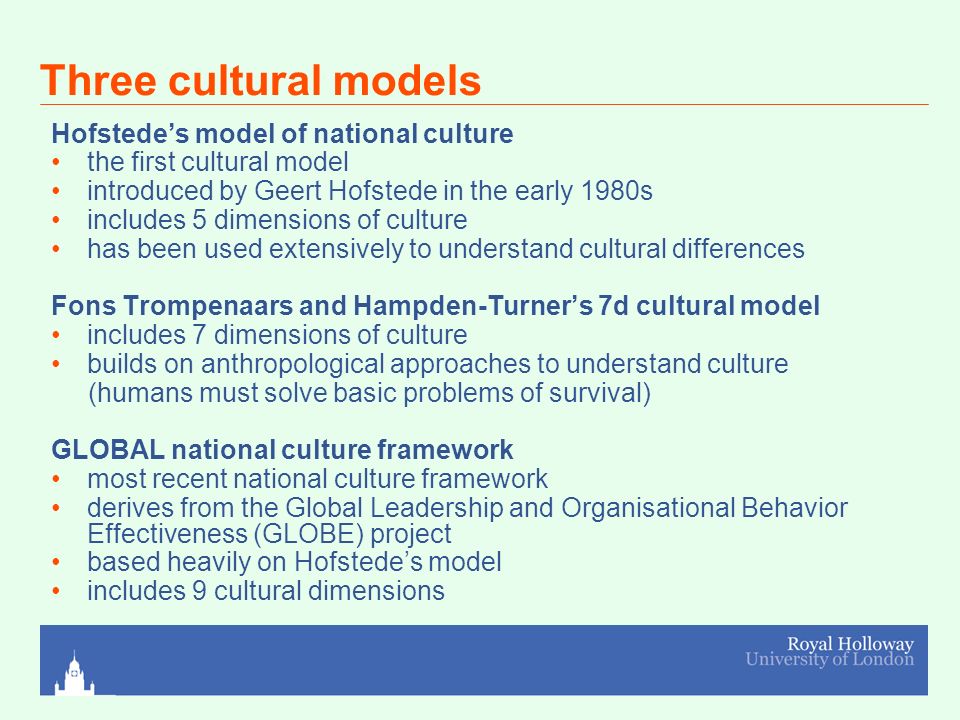 Three cultural models

Hofstede's model of national culture
• the first cultural model
• introduced by Geert Hofstede in the early 1980s
• includes 5 dimensions of culture
• has been used extensively to understand cultural differences

Fons Trompenaars and Hampden-Turner's 7d cultural model
• includes 7 dimensions of culture
• builds on anthropological approaches to understand culture (humans must solve basic problems of survival)

GLOBAL national culture framework
• most recent national culture framework
• derives from the Global Leadership and Organisational Behavior Effectiveness (GLOBE) project
• based heavily on Hofstede's model
• includes 9 cultural dimensions

Royal Holloway
University of London